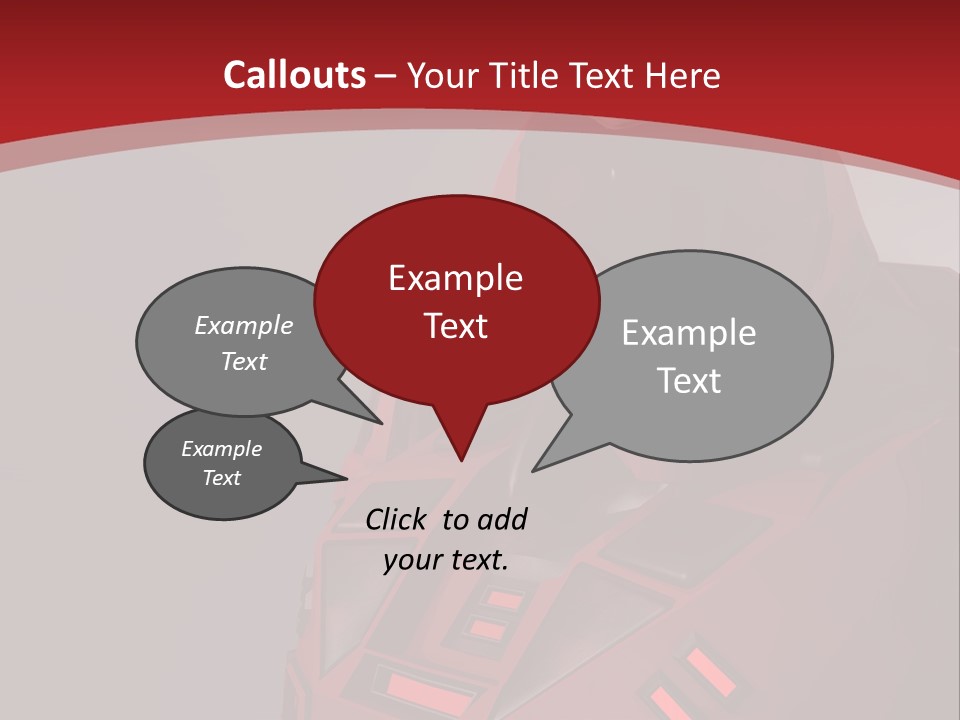 Callouts – Your Title Text Here

Example Text

Example Text

Example Text

Example Text

Click to add your text.